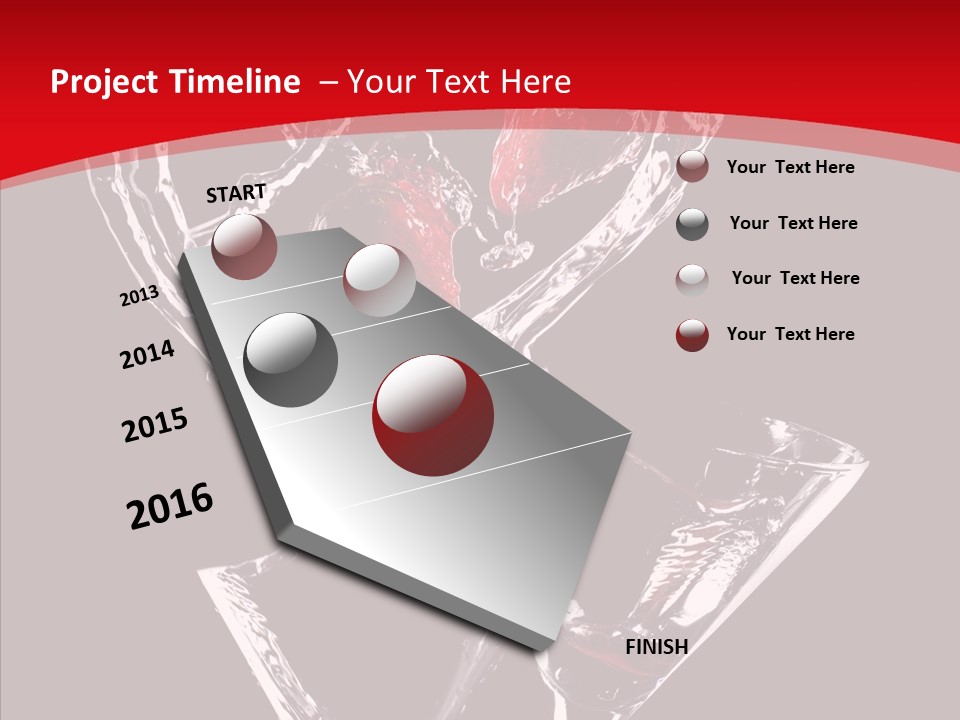 Project Timeline – Your Text Here

START

2013

2014

2015

2016

FINISH

Your Text Here

Your Text Here

Your Text Here

Your Text Here